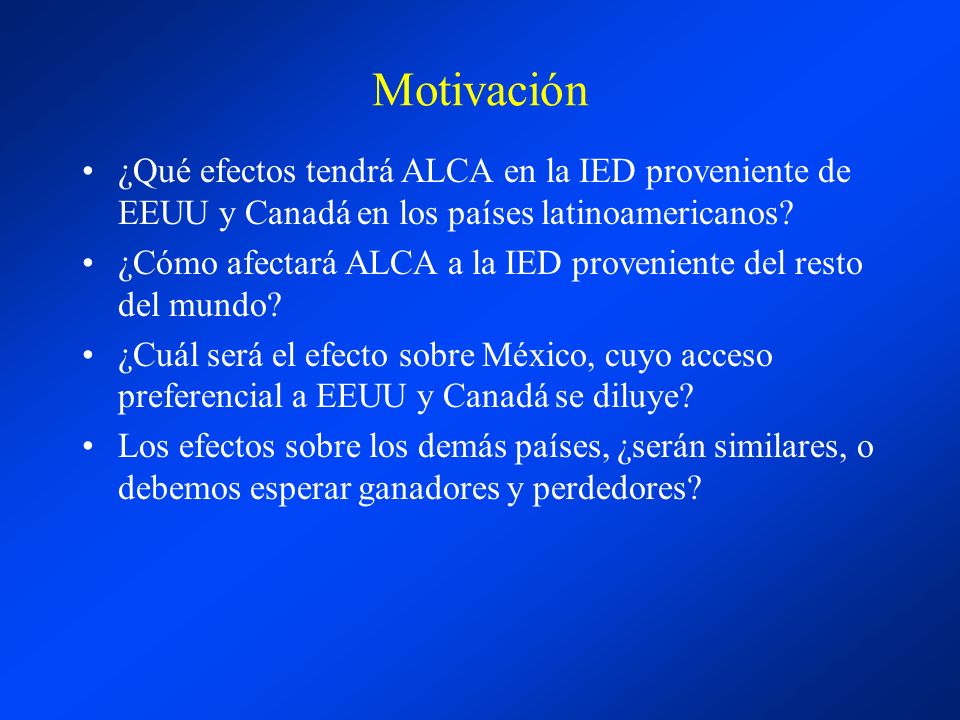 Motivación

• ¿Qué efectos tendrá ALCA en la IED proveniente de EEUU y Canadá en los países latinoamericanos?
• ¿Cómo afectará ALCA a la IED proveniente del resto del mundo?
• ¿Cuál será el efecto sobre México, cuyo acceso preferencial a EEUU y Canadá se diluye?
• Los efectos sobre los demás países, ¿serán similares, o debemos esperar ganadores y perdedores?